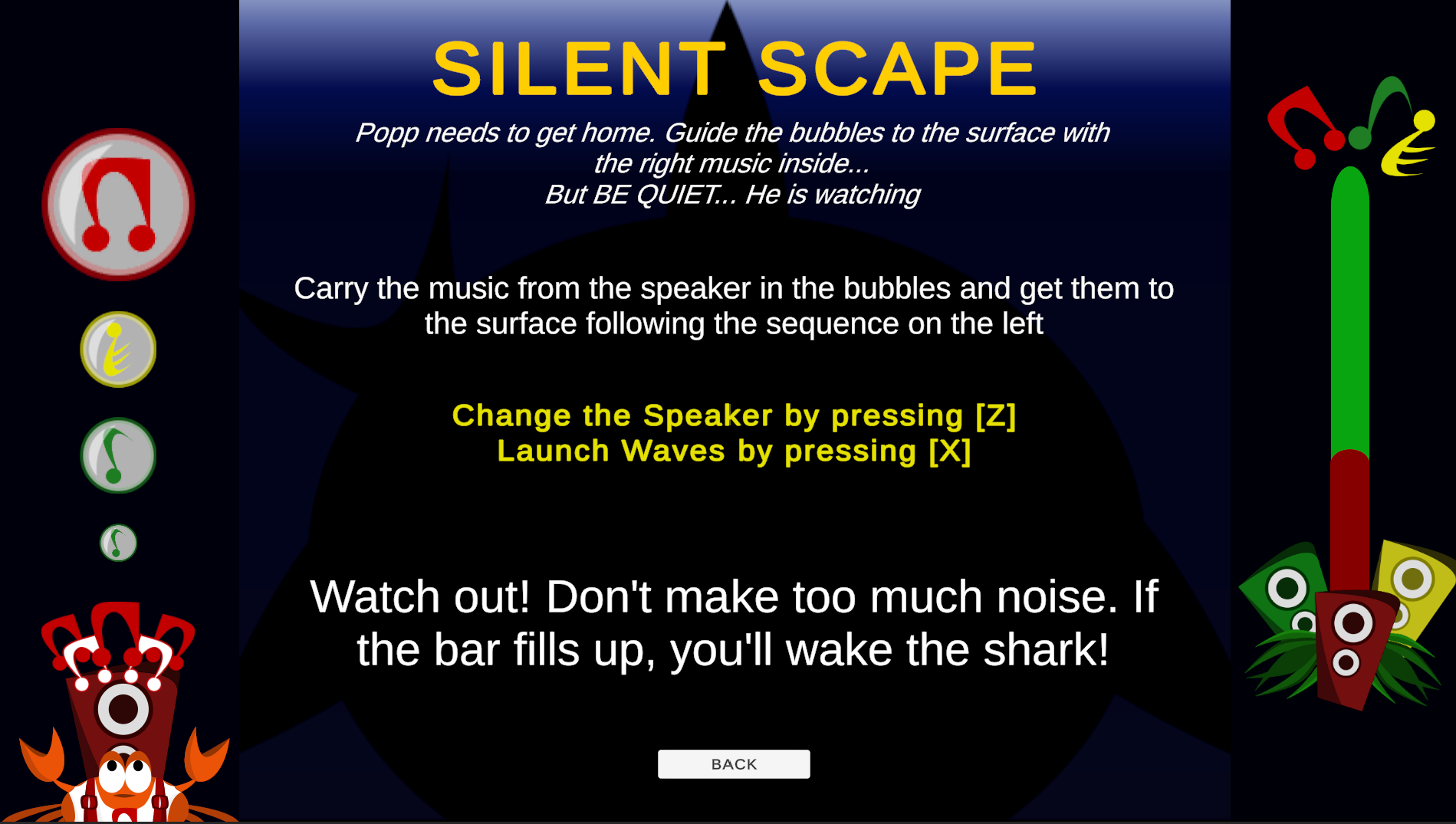 SILENT SCAPE

Popp needs to get home. Guide the bubbles to the surface with the right music inside...
But BE QUIET... He is watching

Carry the music from the speaker in the bubbles and get them to the surface following the sequence on the left

Change the Speaker by pressing [Z]
Launch Waves by pressing [X]

Watch out! Don't make too much noise. If the bar fills up, you'll wake the shark!

BACK